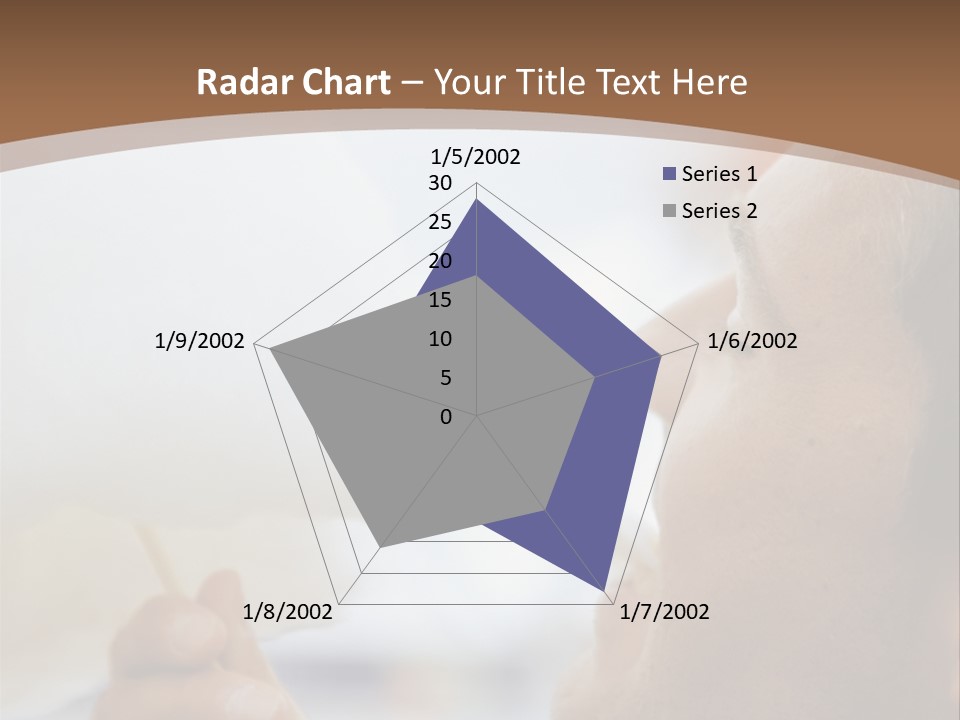 Radar Chart – Your Title Text Here

1/5/2002
30
25
20
15
10
5
0
1/6/2002
1/7/2002
1/8/2002
1/9/2002

Series 1
Series 2